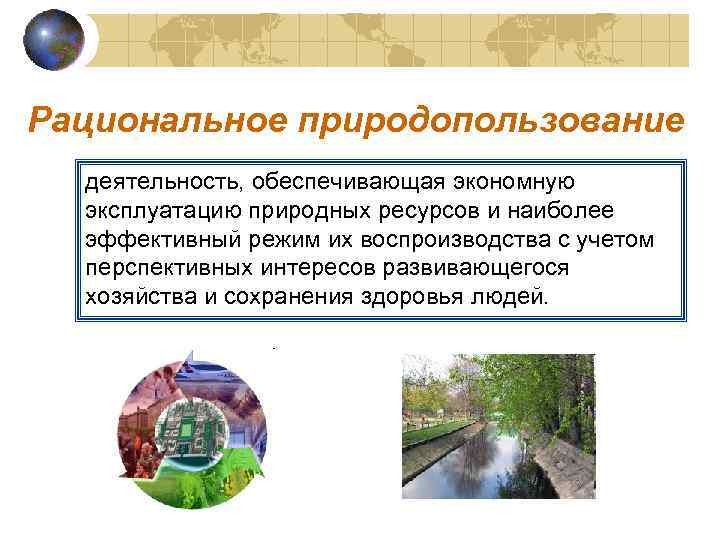 Рациональное природопользование

деятельность, обеспечивающая экономную эксплуатацию природных ресурсов и наиболее эффективный режим их воспроизводства с учетом перспективных интересов развивающегося хозяйства и сохранения здоровья людей.